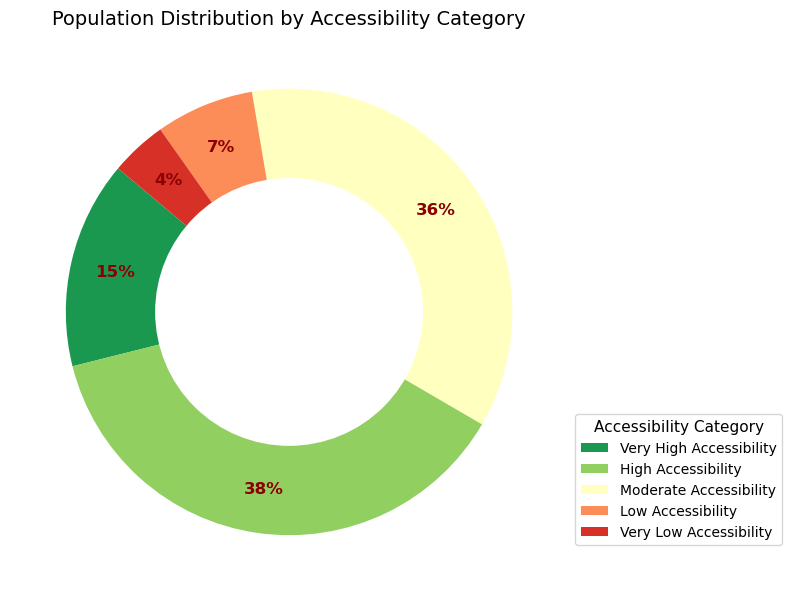 Population Distribution by Accessibility Category

7%

4%

36%

15%

38%

Accessibility Category
Very High Accessibility
High Accessibility
Moderate Accessibility
Low Accessibility
Very Low Accessibility